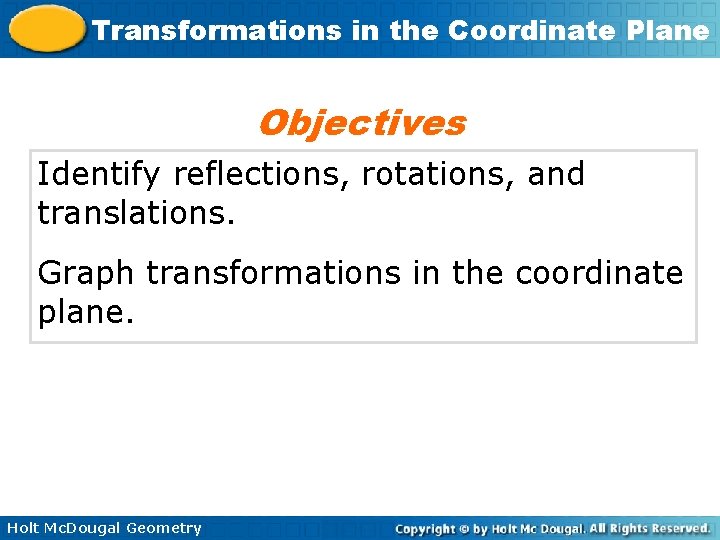 Transformations in the Coordinate Plane

Objectives

Identify reflections, rotations, and translations.

Graph transformations in the coordinate plane.

Holt McDougal Geometry

Copyright © by Holt Mc Dougal. All Rights Reserved.